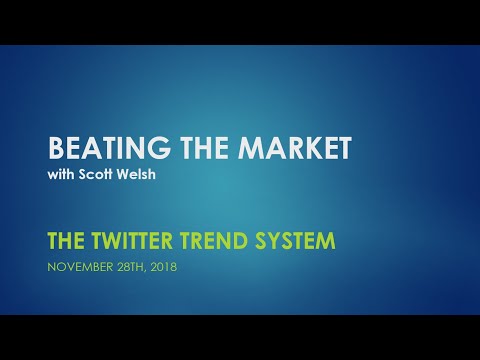 BEATING THE MARKET
with Scott Welsh

THE TWITTER TREND SYSTEM
NOVEMBER 28TH, 2018